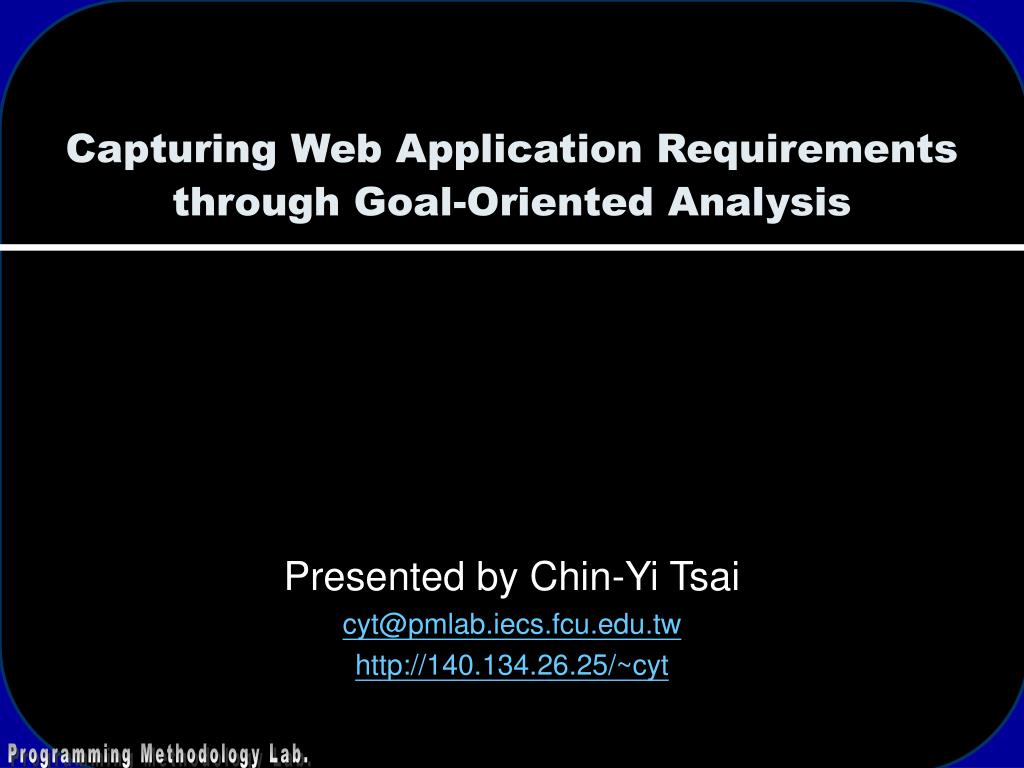 Capturing Web Application Requirements through Goal-Oriented Analysis

Presented by Chin-Yi Tsai

cyt@pmlab.iecs.fcu.edu.tw

http://140.134.26.25/~cyt

Programming Methodology Lab.